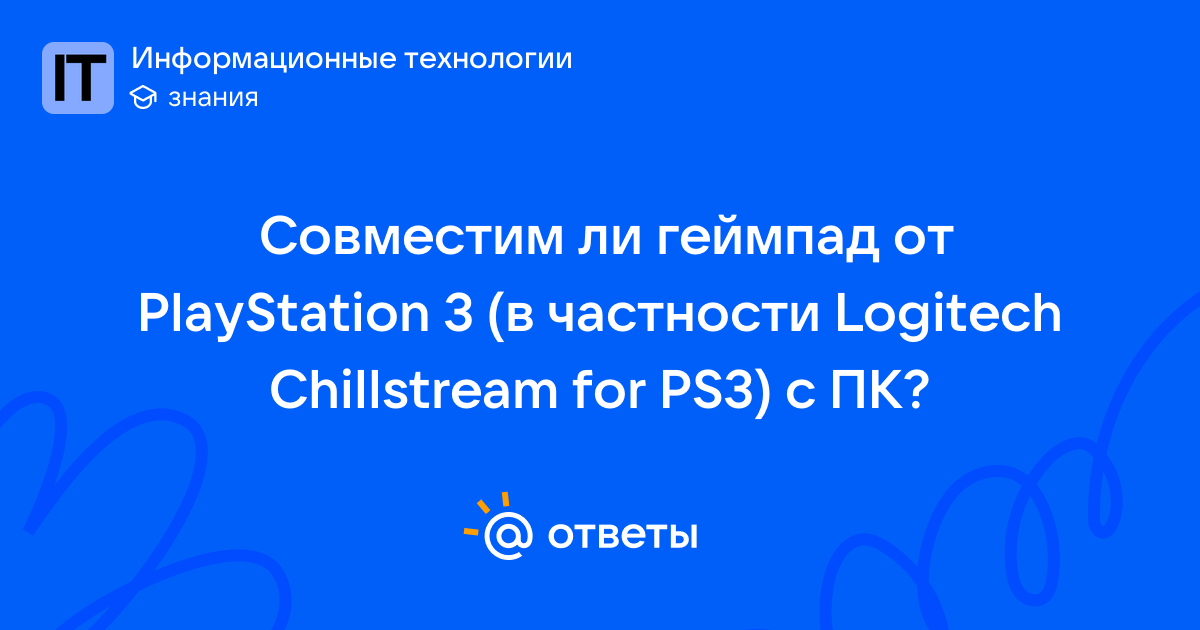 IT

Информационные технологии

знания

Совместим ли геймпад от PlayStation 3 (в частности Logitech Chillstream for PS3) с ПК?

@ ответы